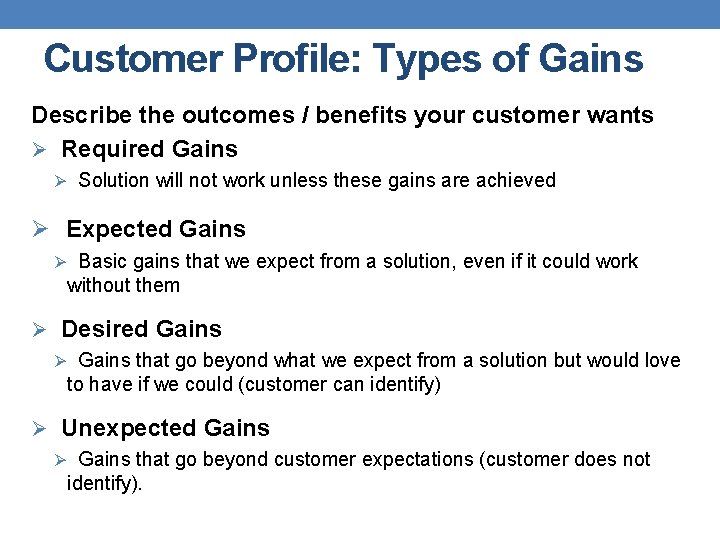 Customer Profile: Types of Gains

Describe the outcomes / benefits your customer wants

➢ Required Gains

➢ Solution will not work unless these gains are achieved

➢ Expected Gains

➢ Basic gains that we expect from a solution, even if it could work without them

➢ Desired Gains

➢ Gains that go beyond what we expect from a solution but would love to have if we could (customer can identify)

➢ Unexpected Gains

➢ Gains that go beyond customer expectations (customer does not identify).